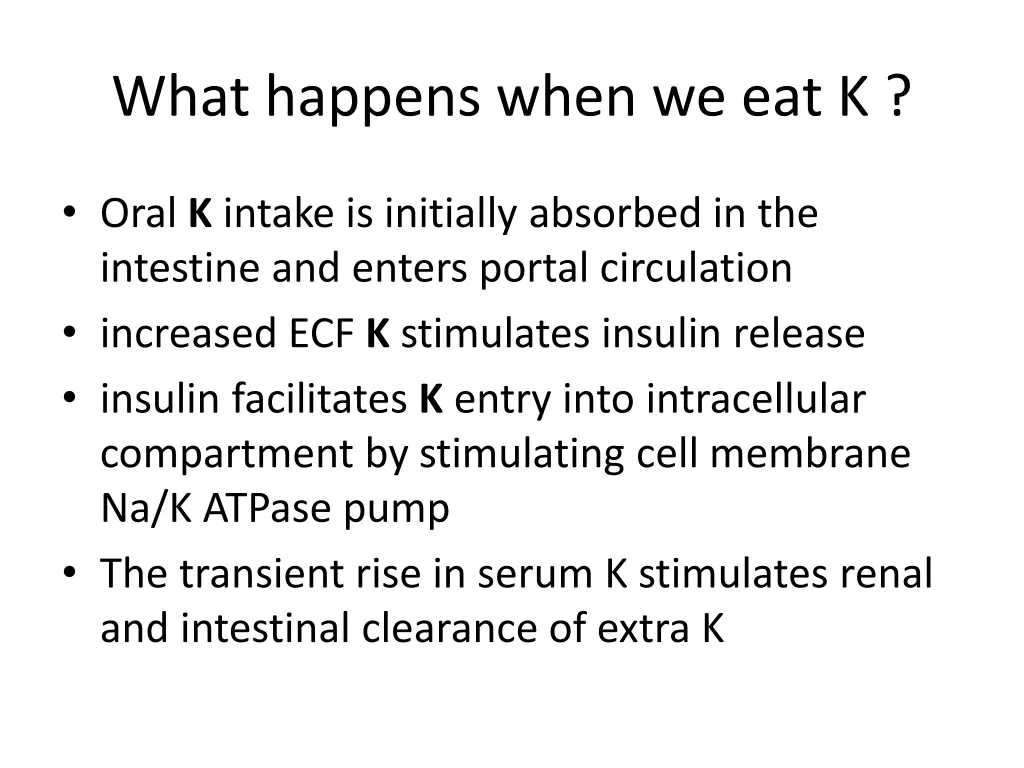 What happens when we eat K ?

• Oral K intake is initially absorbed in the intestine and enters portal circulation
• increased ECF K stimulates insulin release
• insulin facilitates K entry into intracellular compartment by stimulating cell membrane Na/K ATPase pump
• The transient rise in serum K stimulates renal and intestinal clearance of extra K